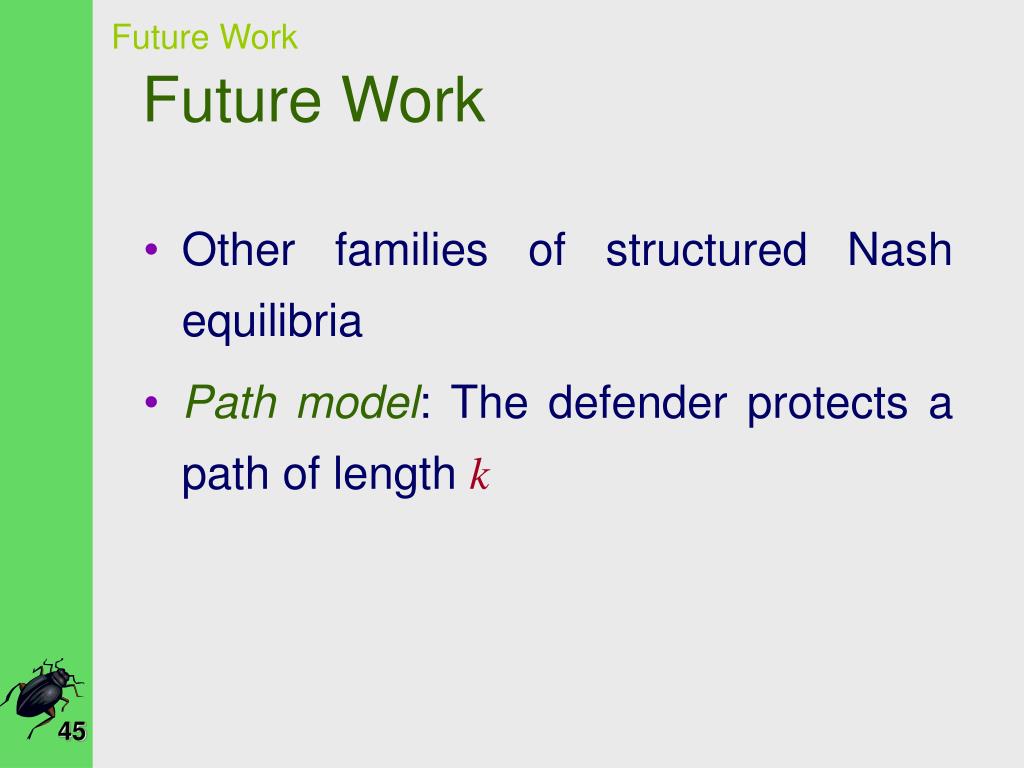 Future Work

Future Work

• Other families of structured Nash equilibria

• Path model: The defender protects a path of length $k$

45